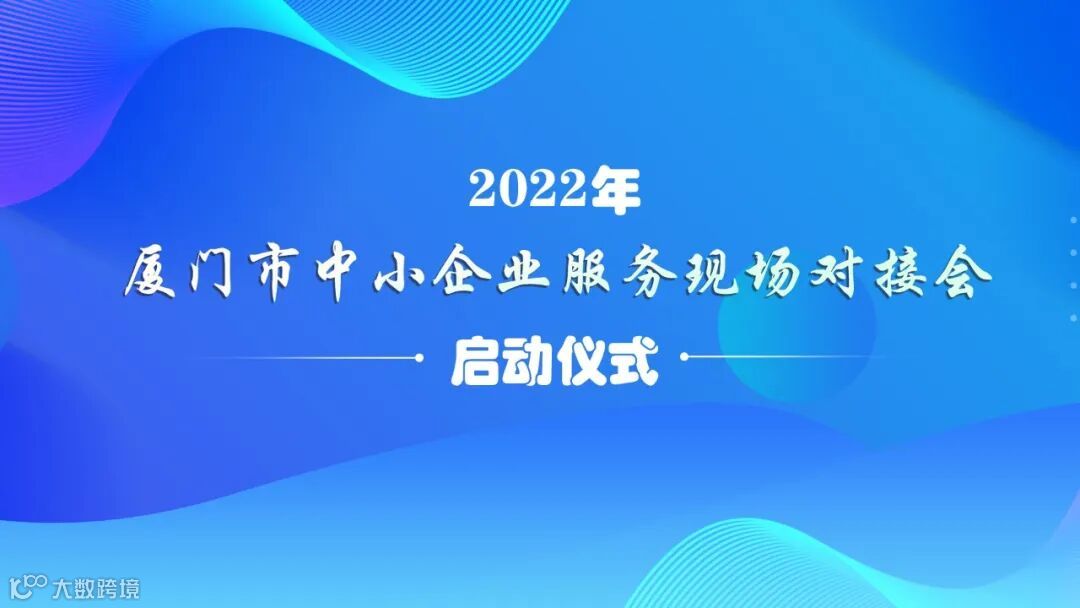 2022年
厦门市中小企业服务现场对接会
启动仪式

大数跨境